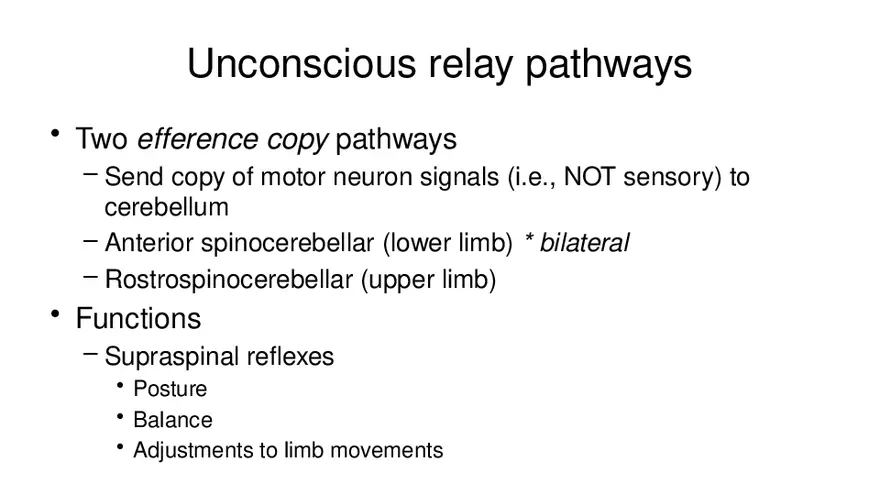 Unconscious relay pathways

• Two efference copy pathways
– Send copy of motor neuron signals (i.e., NOT sensory) to cerebellum
– Anterior spinocerebellar (lower limb) * bilateral
– Rostrospinocerebellar (upper limb)
• Functions
– Supraspinal reflexes
• Posture
• Balance
• Adjustments to limb movements